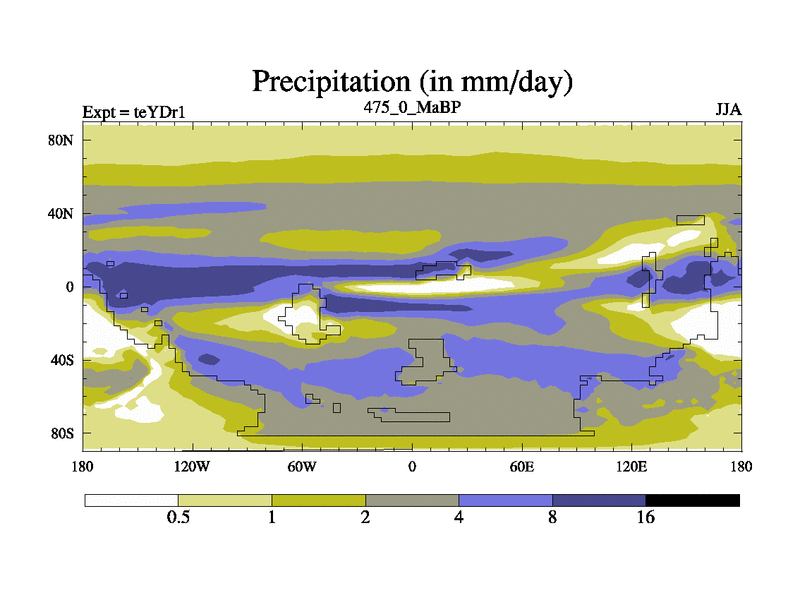 Precipitation (in mm/day)

Expt = teYDr1
475_0_MaBP
JJA

80N
40N
0
40S
80S

180
120W
60W
0
60E
120E
180

0.5
1
2
4
8
16